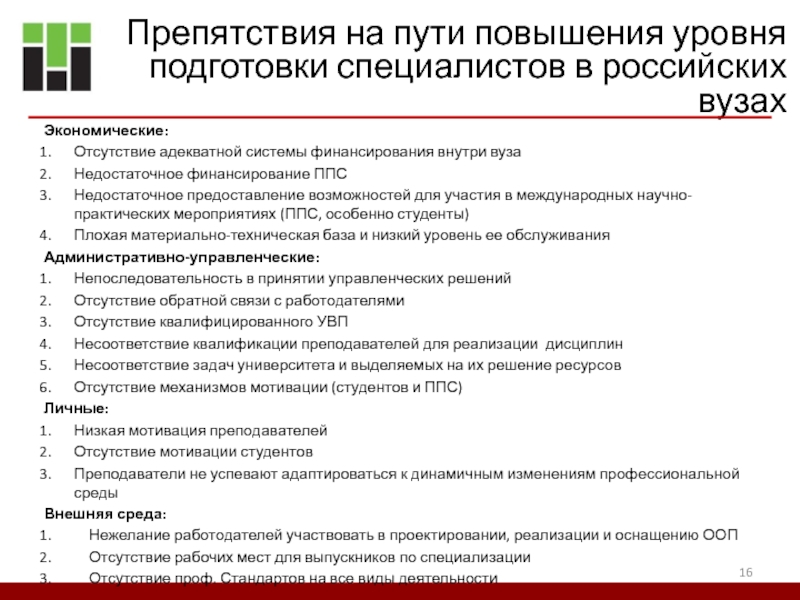 Препятствия на пути повышения уровня подготовки специалистов в российских вузах

Экономические:
1. Отсутствие адекватной системы финансирования внутри вуза
2. Недостаточное финансирование ППС
3. Недостаточное предоставление возможностей для участия в международных научно-практических мероприятиях (ППС, особенно студенты)
4. Плохая материально-техническая база и низкий уровень ее обслуживания

Административно-управленческие:
1. Непоследовательность в принятии управленческих решений
2. Отсутствие обратной связи с работодателями
3. Отсутствие квалифицированного УВП
4. Несоответствие квалификации преподавателей для реализации дисциплин
5. Несоответствие задач университета и выделяемых на их решение ресурсов
6. Отсутствие механизмов мотивации (студентов и ППС)

Личные:
1. Низкая мотивация преподавателей
2. Отсутствие мотивации студентов
3. Преподаватели не успевают адаптироваться к динамичным изменениям профессиональной среды

Внешняя среда:
1. Нежелание работодателей участвовать в проектировании, реализации и оснащению ООП
2. Отсутствие рабочих мест для выпускников по специализации
3. Отсутствие проф. Стандартов на все виды деятельности

16